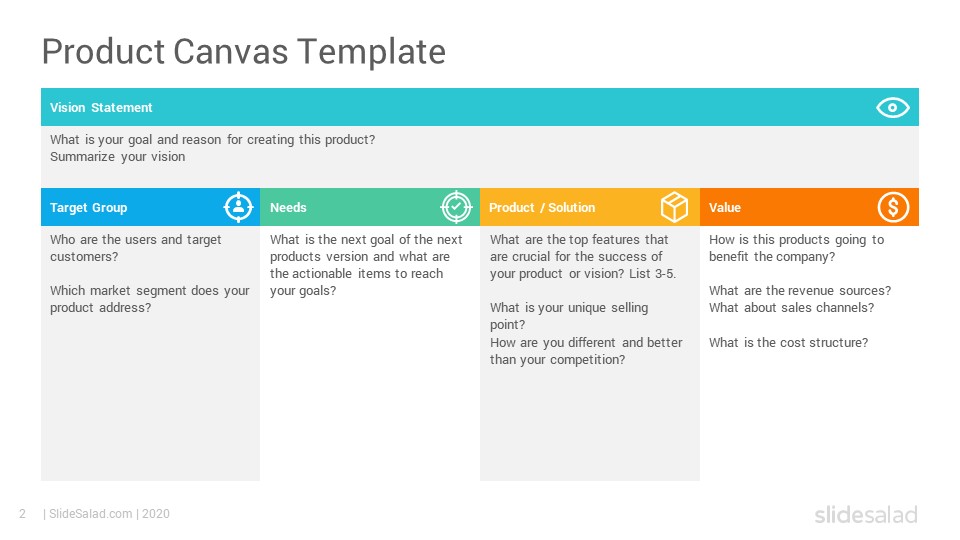 Product Canvas Template

Vision Statement

What is your goal and reason for creating this product?
Summarize your vision

Target Group

Who are the users and target customers?

Which market segment does your product address?

Needs

What is the next goal of the next products version and what are the actionable items to reach your goals?

Product / Solution

What are the top features that are crucial for the success of your product or vision? List 3-5.

What is your unique selling point?
How are you different and better than your competition?

Value

How is this products going to benefit the company?

What are the revenue sources? What about sales channels?

What is the cost structure?

2 | SlideSalad.com | 2020

slidesalad